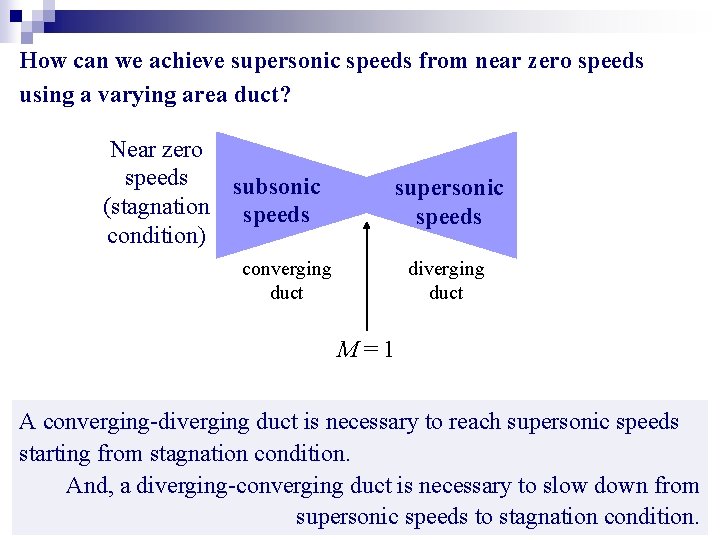 How can we achieve supersonic speeds from near zero speeds using a varying area duct?

Near zero speeds (stagnation condition)

subsonic speeds

supersonic speeds

converging duct

diverging duct

$M = 1$

A converging-diverging duct is necessary to reach supersonic speeds starting from stagnation condition.

And, a diverging-converging duct is necessary to slow down from supersonic speeds to stagnation condition.